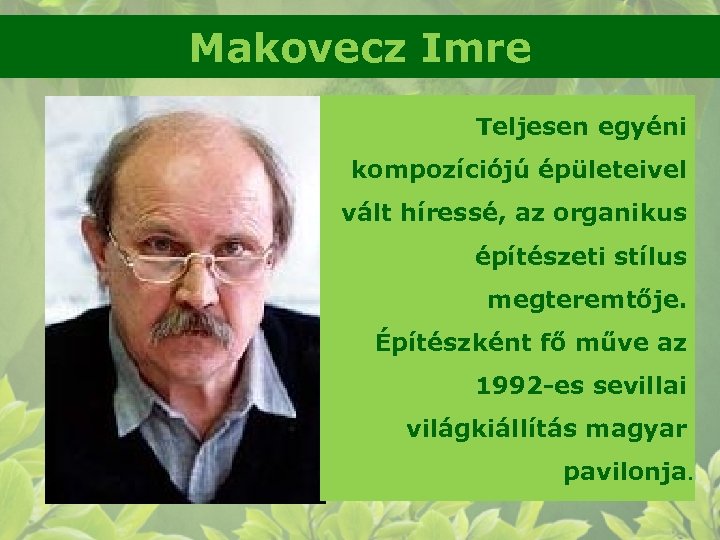 Makovecz Imre

Teljesen egyéni kompozíciójú épületeivel vált híressé, az organikus építészeti stílus megteremtője. Építészként fő műve az 1992-es sevillai világkiállítás magyar pavilonja.